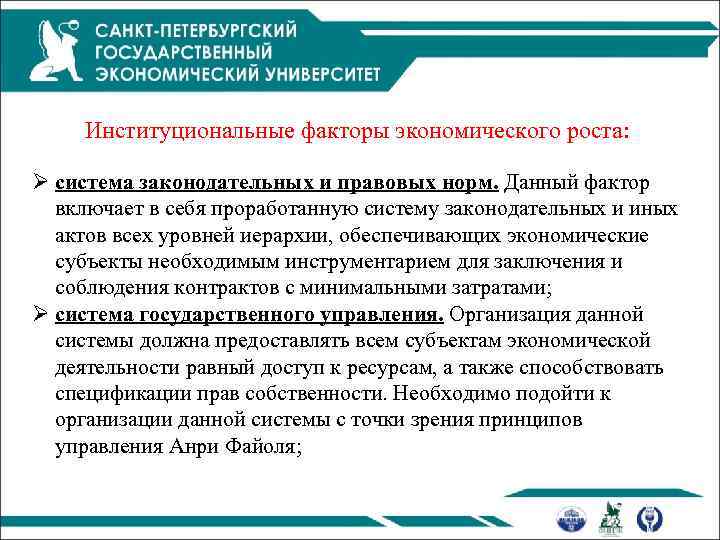 САНКТ-ПЕТЕРБУРГСКИЙ ГОСУДАРСТВЕННЫЙ ЭКОНОМИЧЕСКИЙ УНИВЕРСИТЕТ

Институциональные факторы экономического роста:

➢ система законодательных и правовых норм. Данный фактор включает в себя проработанную систему законодательных и иных актов всех уровней иерархии, обеспечивающих экономические субъекты необходимым инструментарием для заключения и соблюдения контрактов с минимальными затратами;

➢ система государственного управления. Организация данной системы должна предоставлять всем субъектам экономической деятельности равный доступ к ресурсам, а также способствовать спецификации прав собственности. Необходимо подойти к организации данной системы с точки зрения принципов управления Анри Файоля;